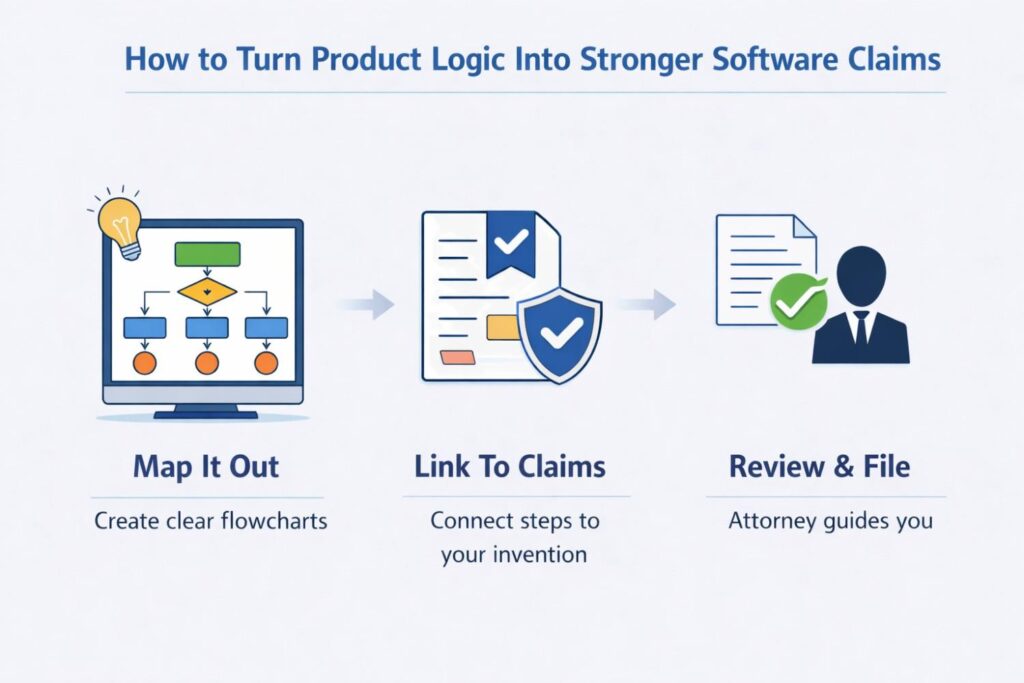 How to Turn Product Logic Into Stronger Software Claims

Map It Out

Create clear flowcharts

Link To Claims

Connect steps to your invention

Review & File

Attorney guides you